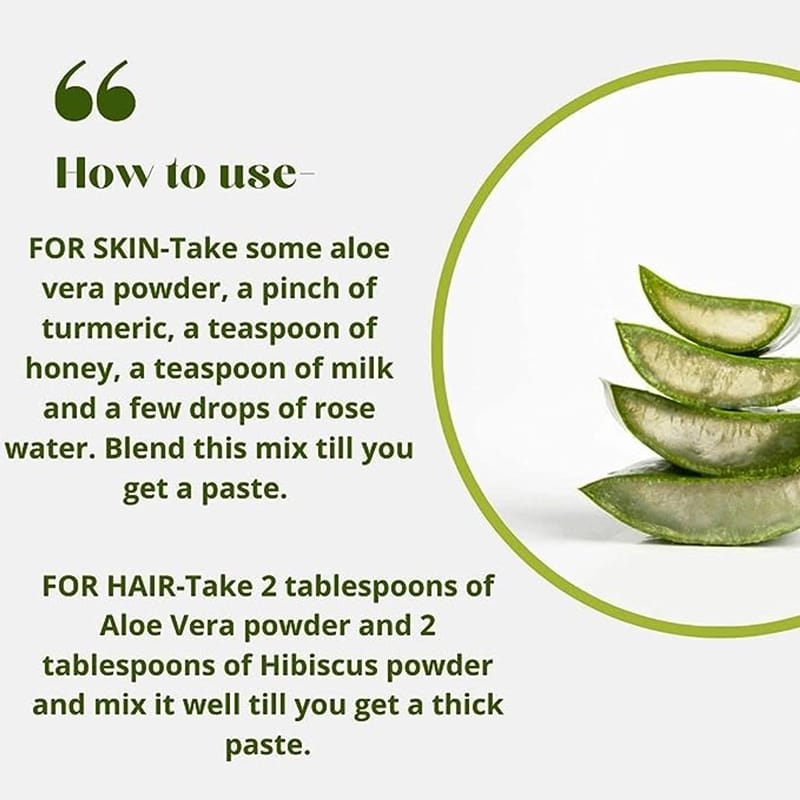 “

How to use-

FOR SKIN-Take some aloe vera powder, a pinch of turmeric, a teaspoon of honey, a teaspoon of milk and a few drops of rose water. Blend this mix till you get a paste.

FOR HAIR-Take 2 tablespoons of Aloe Vera powder and 2 tablespoons of Hibiscus powder and mix it well till you get a thick paste.